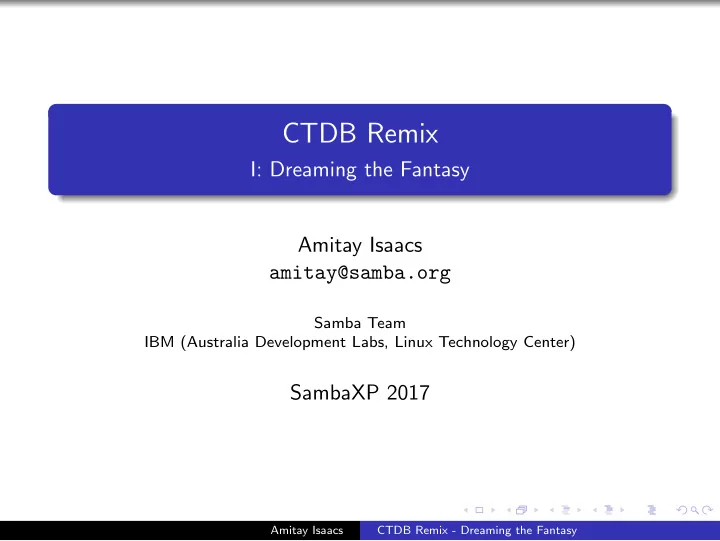 CTDB Remix
I: Dreaming the Fantasy

Amitay Isaacs
amitay@samba.org

Samba Team
IBM (Australia Development Labs, Linux Technology Center)

SambaXP 2017

Amitay Isaacs CTDB Remix - Dreaming the Fantasy